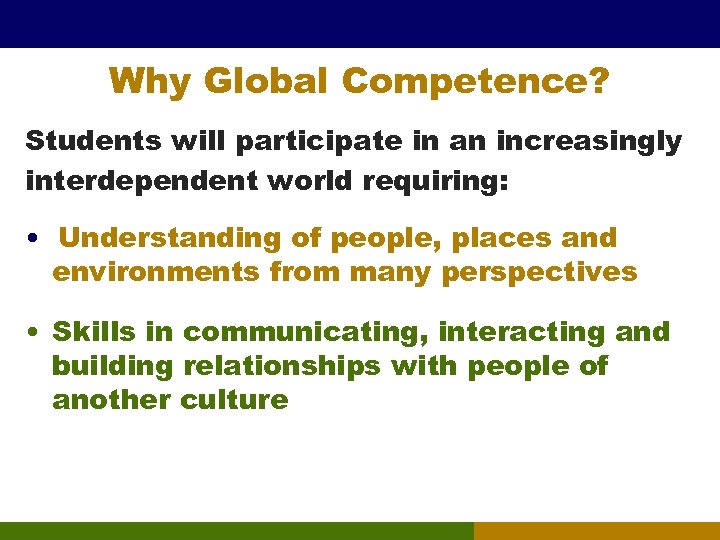 Why Global Competence?

Students will participate in an increasingly interdependent world requiring:

• Understanding of people, places and environments from many perspectives

• Skills in communicating, interacting and building relationships with people of another culture